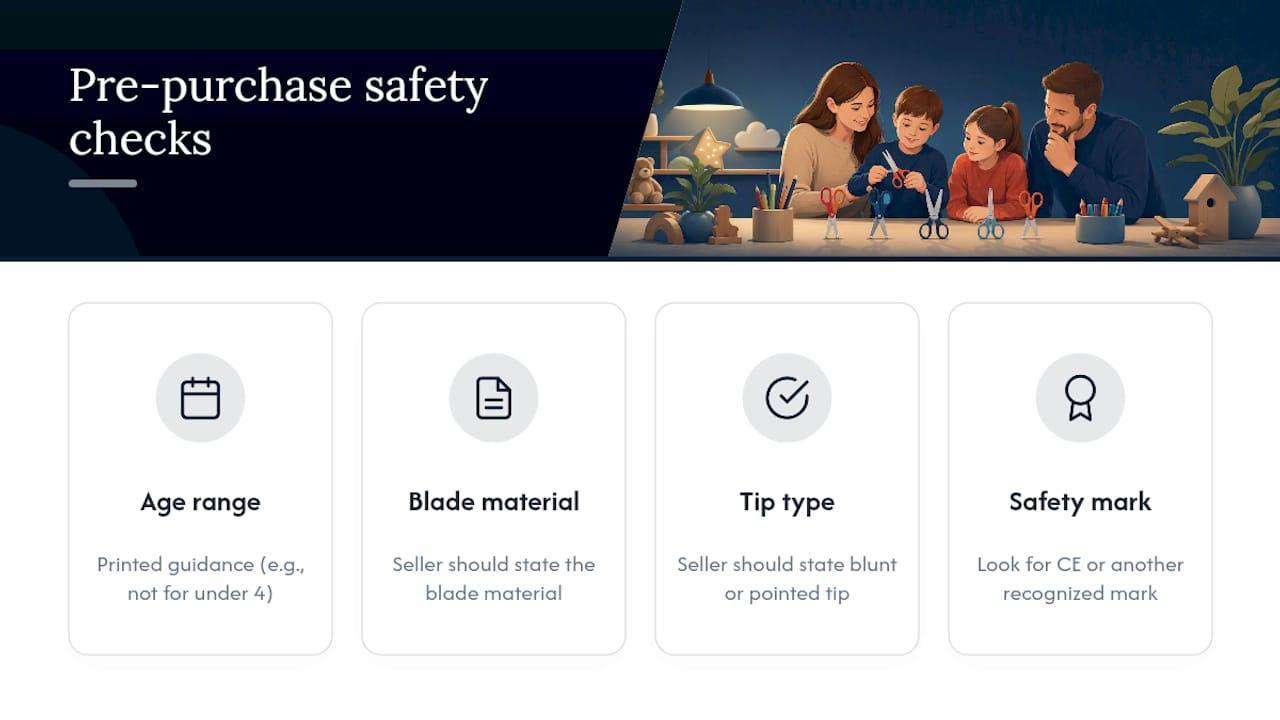 Pre-purchase safety checks

Age range

Printed guidance (e.g., not for under 4)

Blade material

Seller should state the blade material

Tip type

Seller should state blunt or pointed tip

Safety mark

Look for CE or another recognized mark